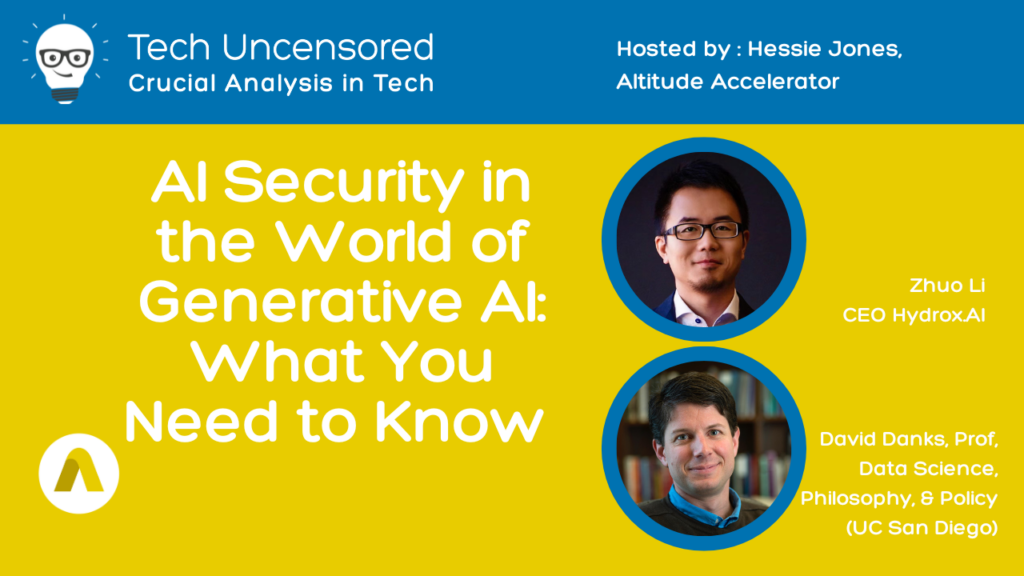 Tech Uncensored
Crucial Analysis in Tech

Hosted by : Hessie Jones, Altitude Accelerator

AI Security in the World of Generative AI: What You Need to Know

Zhuo Li
CEO Hydrox.AI

David Danks, Prof, Data Science, Philosophy, & Policy (UC San Diego)